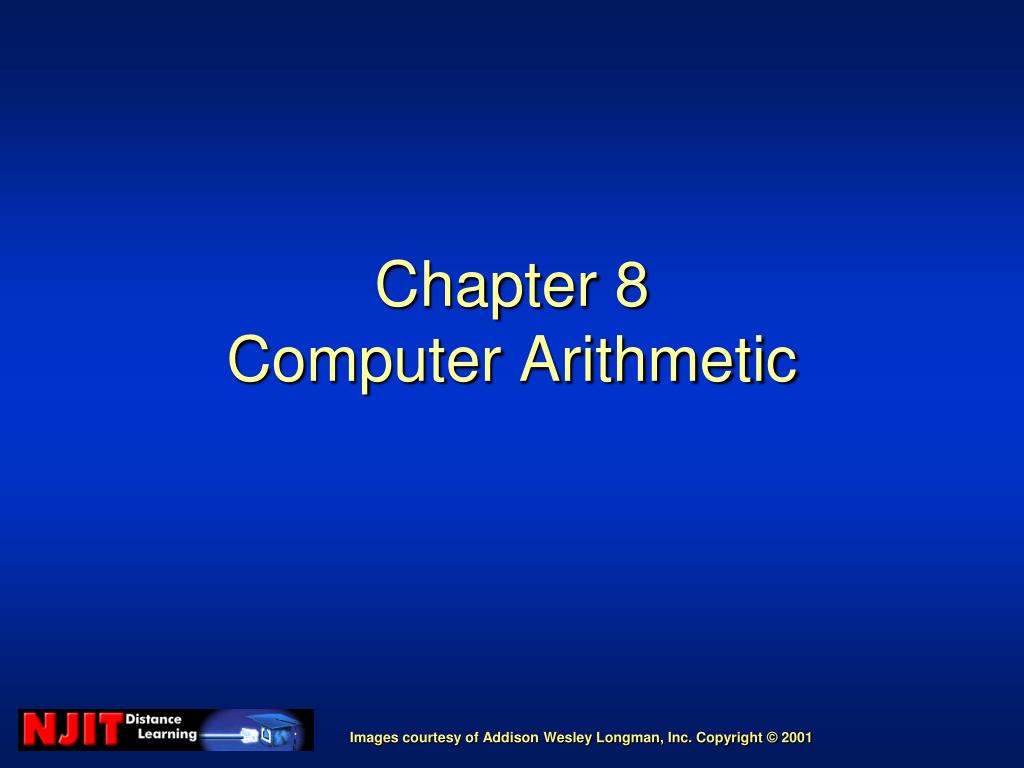 Chapter 8
Computer Arithmetic

NJIT Distance Learning

Images courtesy of Addison Wesley Longman, Inc. Copyright © 2001